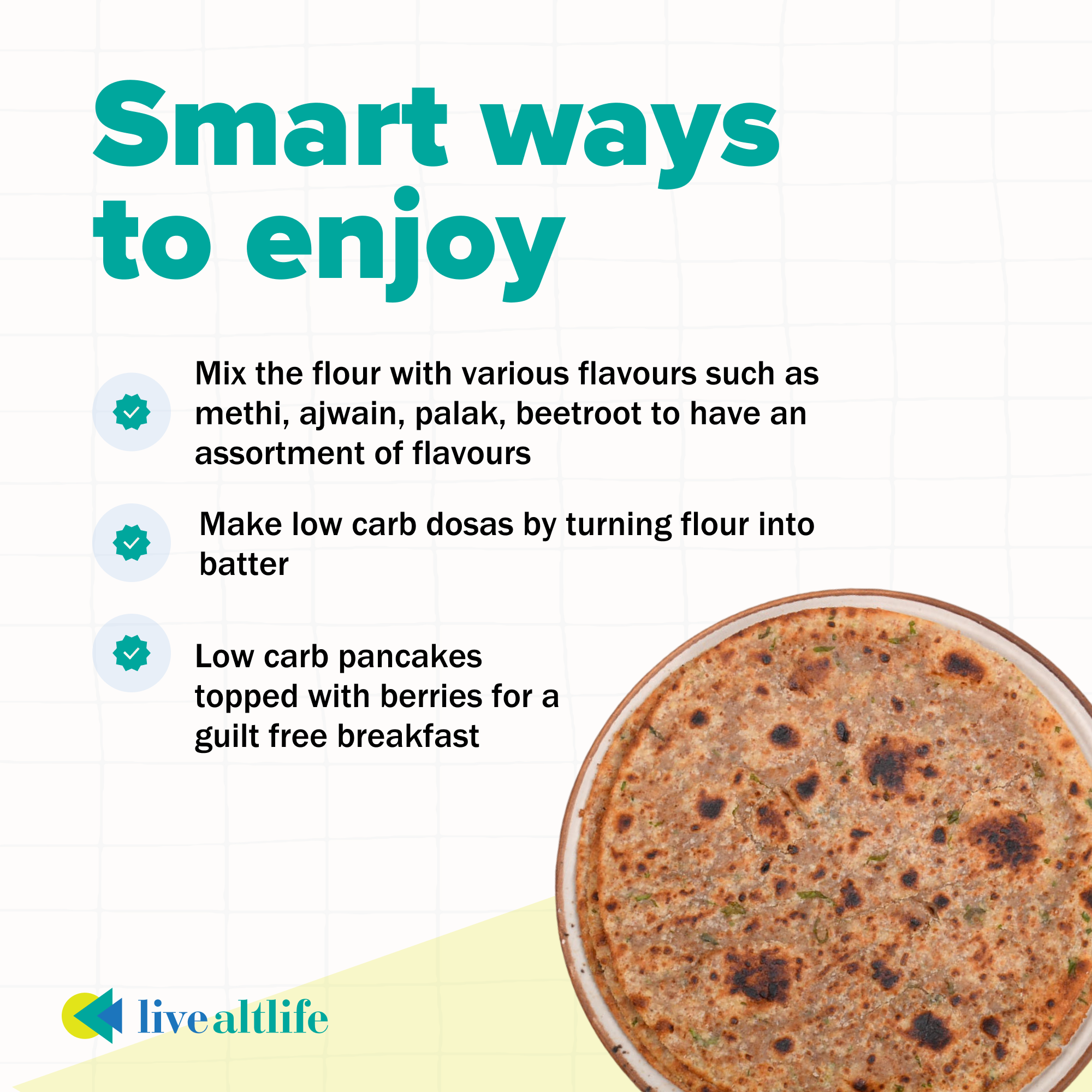 Smart ways to enjoy

Mix the flour with various flavours such as methi, ajwain, palak, beetroot to have an assortment of flavours

Make low carb dosas by turning flour into batter

Low carb pancakes topped with berries for a guilt free breakfast

livealtlife